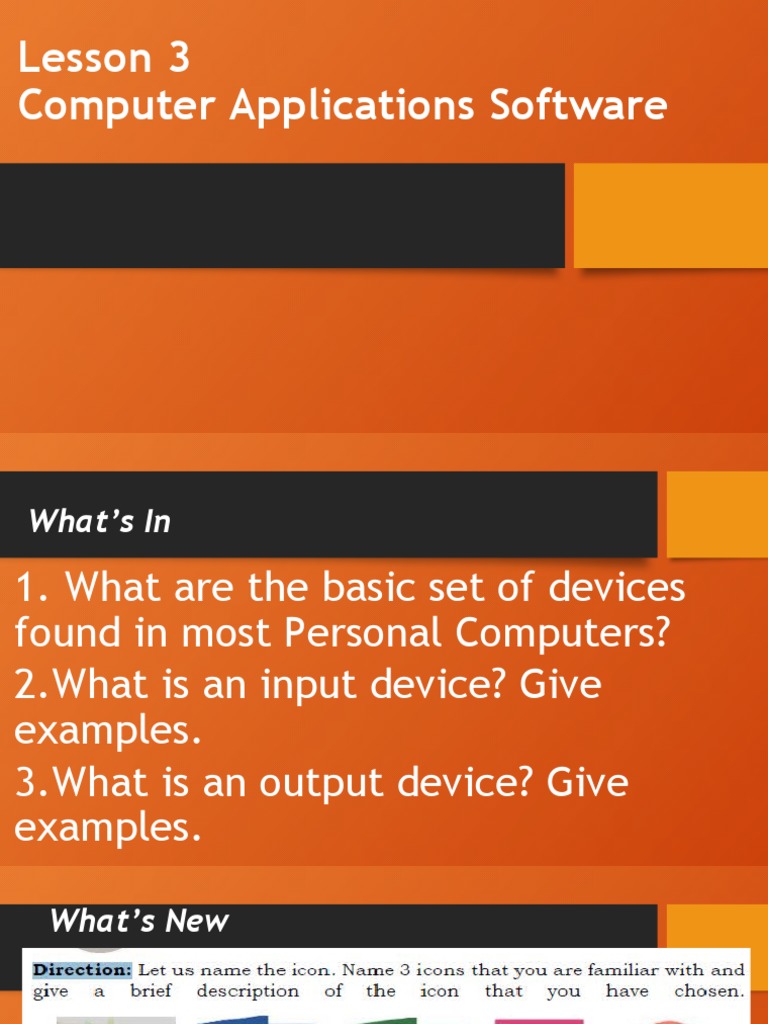 Lesson 3
Computer Applications Software

What's In

1. What are the basic set of devices found in most Personal Computers?
2.What is an input device? Give examples.
3.What is an output device? Give examples.

What's New

Direction: Let us name the icon. Name 3 icons that you are familiar with and give a brief description of the icon that you have chosen.